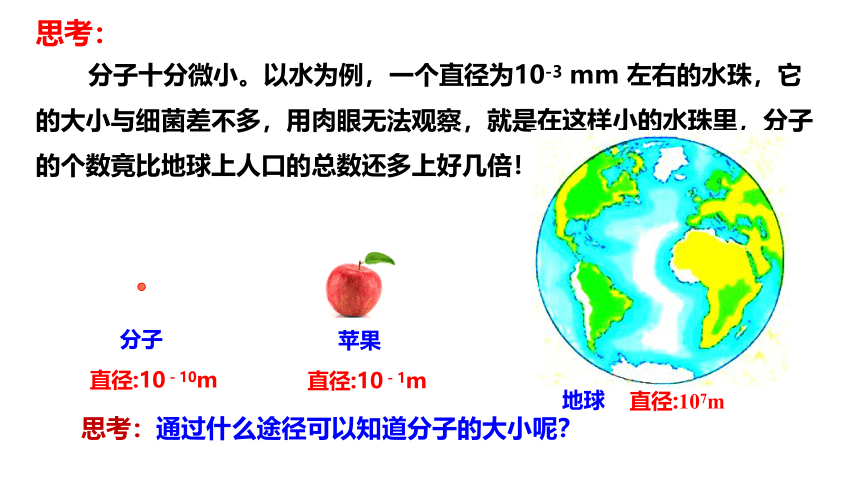 思考：

分子十分微小。以水为例，一个直径为$10^{-3}$ mm 左右的水珠，它的大小与细菌差不多，用肉眼无法观察，就是在这样小的水珠里，分子的个数竟比地球上人口的总数还多上好几倍！

分子

直径:$10^{-10}$m

苹果

直径:$10^{-1}$m

地球

直径:$10^{7}$m

思考：通过什么途径可以知道分子的大小呢？